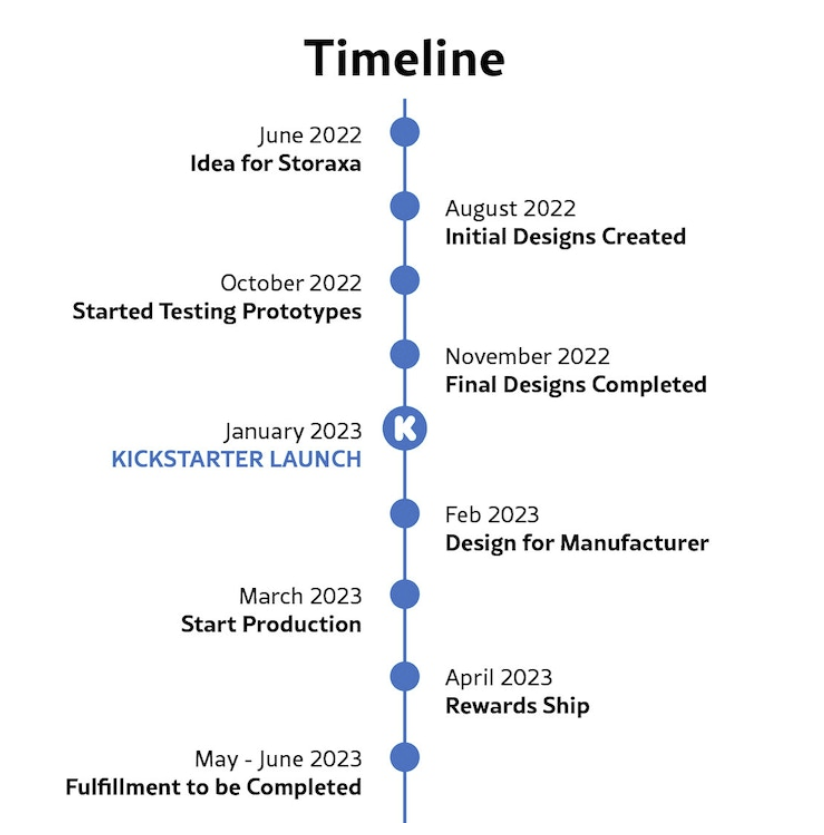 Timeline

June 2022
Idea for Storaxa

August 2022
Initial Designs Created

October 2022
Started Testing Prototypes

November 2022
Final Designs Completed

January 2023
KICKSTARTER LAUNCH

K

Feb 2023
Design for Manufacturer

March 2023
Start Production

April 2023
Rewards Ship

May - June 2023
Fulfillment to be Completed